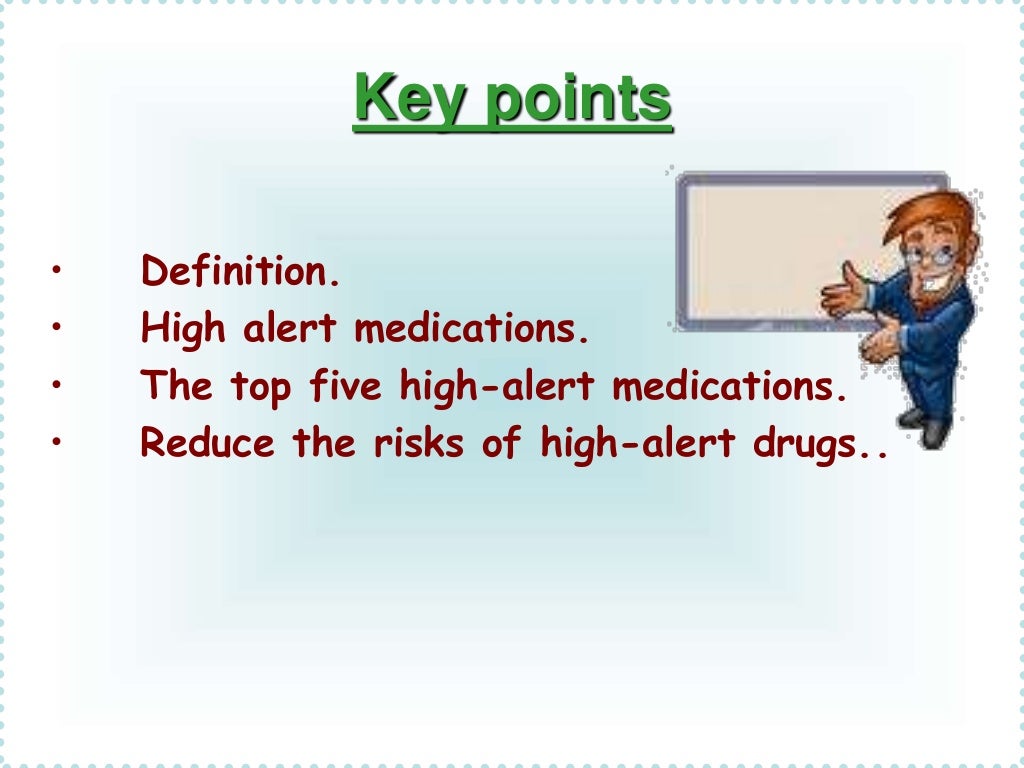 Key points

• Definition.
• High alert medications.
• The top five high-alert medications.
• Reduce the risks of high-alert drugs..